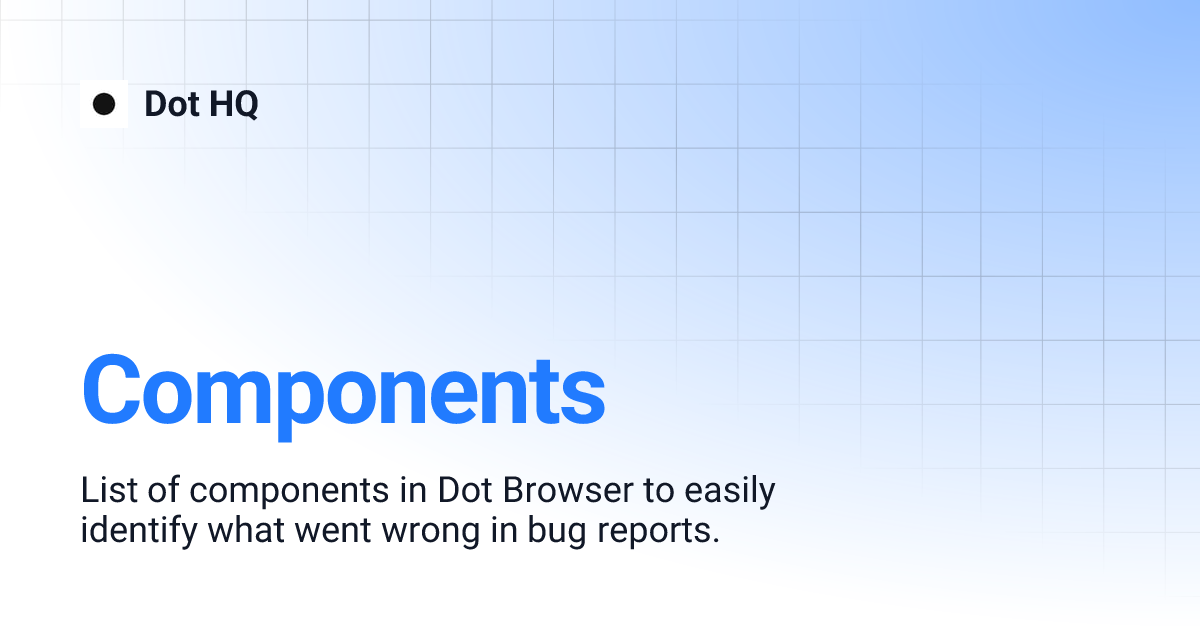 Dot HQ

Components

List of components in Dot Browser to easily identify what went wrong in bug reports.